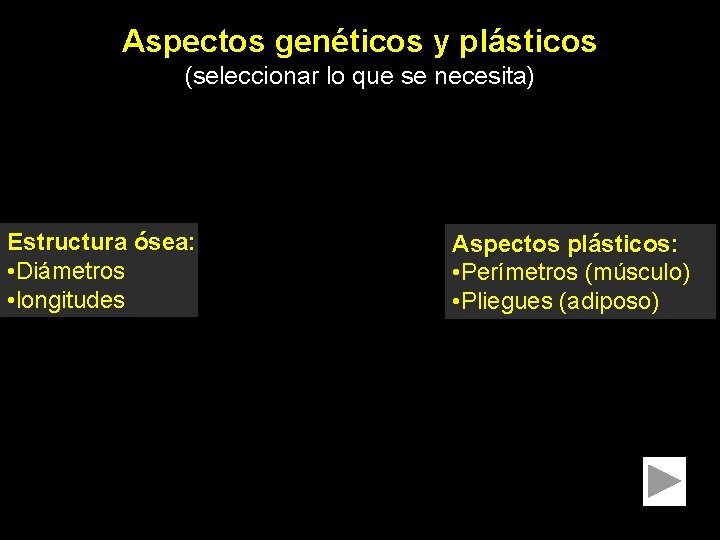 Aspectos genéticos y plásticos
(seleccionar lo que se necesita)

Estructura ósea:
•Diámetros
•longitudes

Aspectos plásticos:
•Perímetros (músculo)
•Pliegues (adiposo)